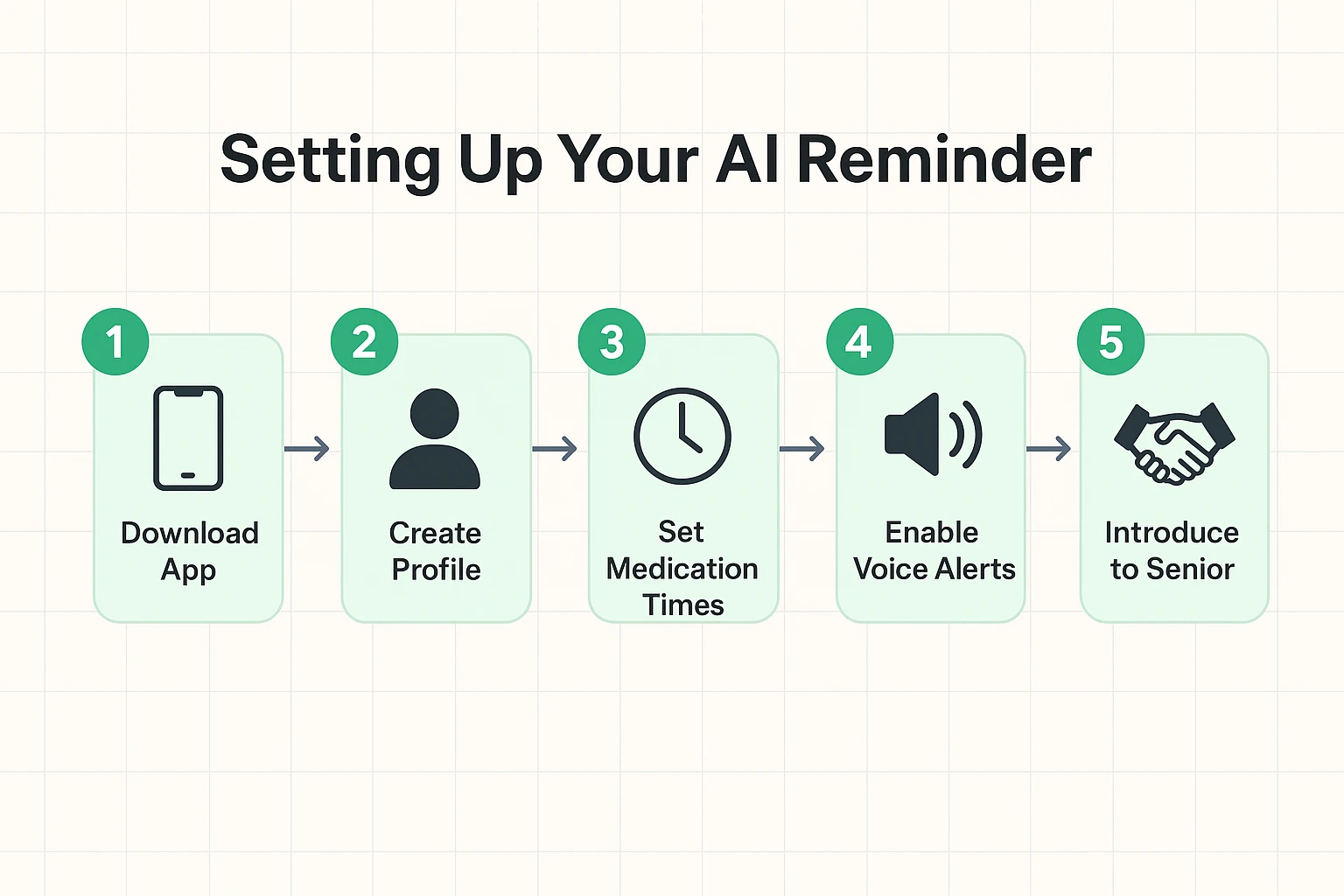 Setting Up Your AI Reminder

1
Download App

2
Create Profile

3
Set Medication Times

4
Enable Voice Alerts

5
Introduce to Senior